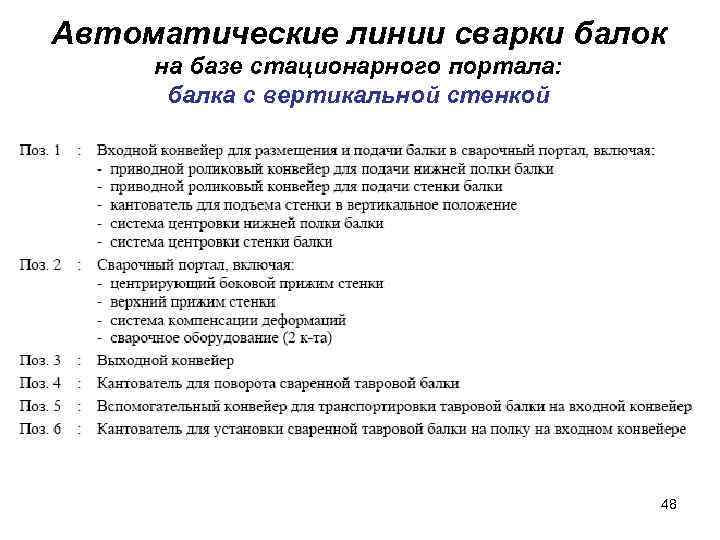 Автоматические линии сварки балок
на базе стационарного портала:
балка с вертикальной стенкой

Поз. 1 : Входной конвейер для размещения и подачи балки в сварочный портал, включая:
- приводной роликовый конвейер для подачи нижней полки балки
- приводной роликовый конвейер для подачи стенки балки
- кантователь для подъема стенки в вертикальное положение
- система центровки нижней полки балки
- система центровки стенки балки

Поз. 2 : Сварочный портал, включая:
- центрирующий боковой прижим стенки
- верхний прижим стенки
- система компенсации деформаций
- сварочное оборудование (2 к-та)

Поз. 3 : Выходной конвейер

Поз. 4 : Кантователь для поворота сваренной тавровой балки

Поз. 5 : Вспомогательный конвейер для транспортировки тавровой балки на входной конвейер

Поз. 6 : Кантователь для установки сваренной тавровой балки на полку на входном конвейере

48